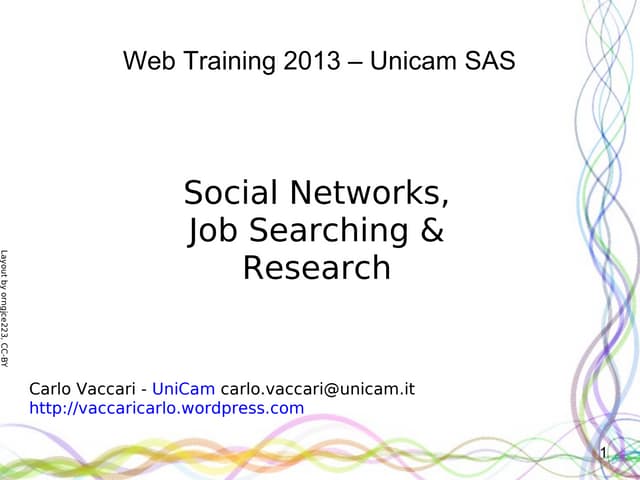 Web Training 2013 – Unicam SAS

Social Networks, Job Searching & Research

Layout by orngjce223, CC-BY

Carlo Vaccari - UniCam carlo.vaccari@unicam.it
http://vaccaricarlo.wordpress.com

1